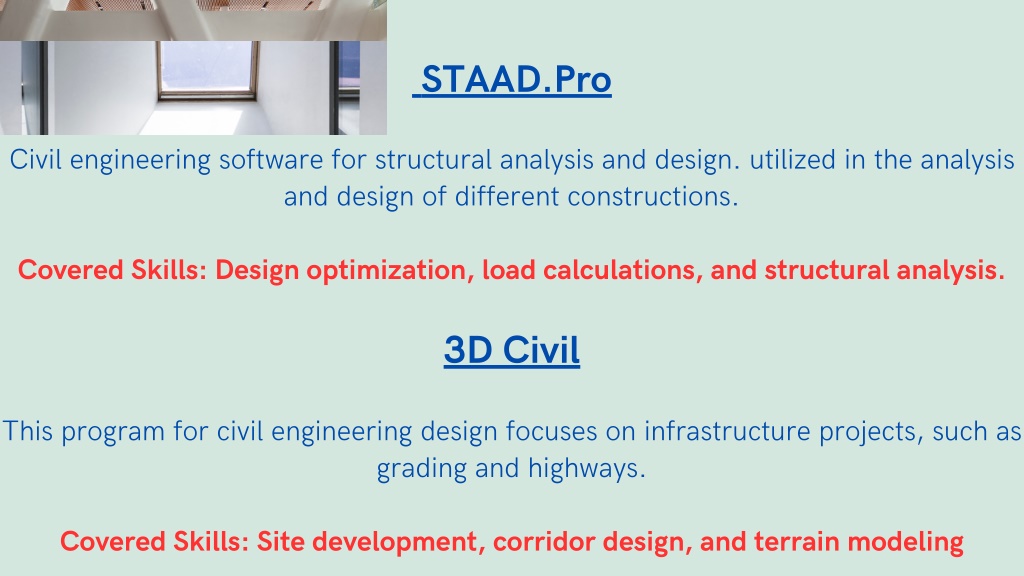 STAAD.Pro

Civil engineering software for structural analysis and design. utilized in the analysis and design of different constructions.

Covered Skills: Design optimization, load calculations, and structural analysis.

3D Civil

This program for civil engineering design focuses on infrastructure projects, such as grading and highways.

Covered Skills: Site development, corridor design, and terrain modeling